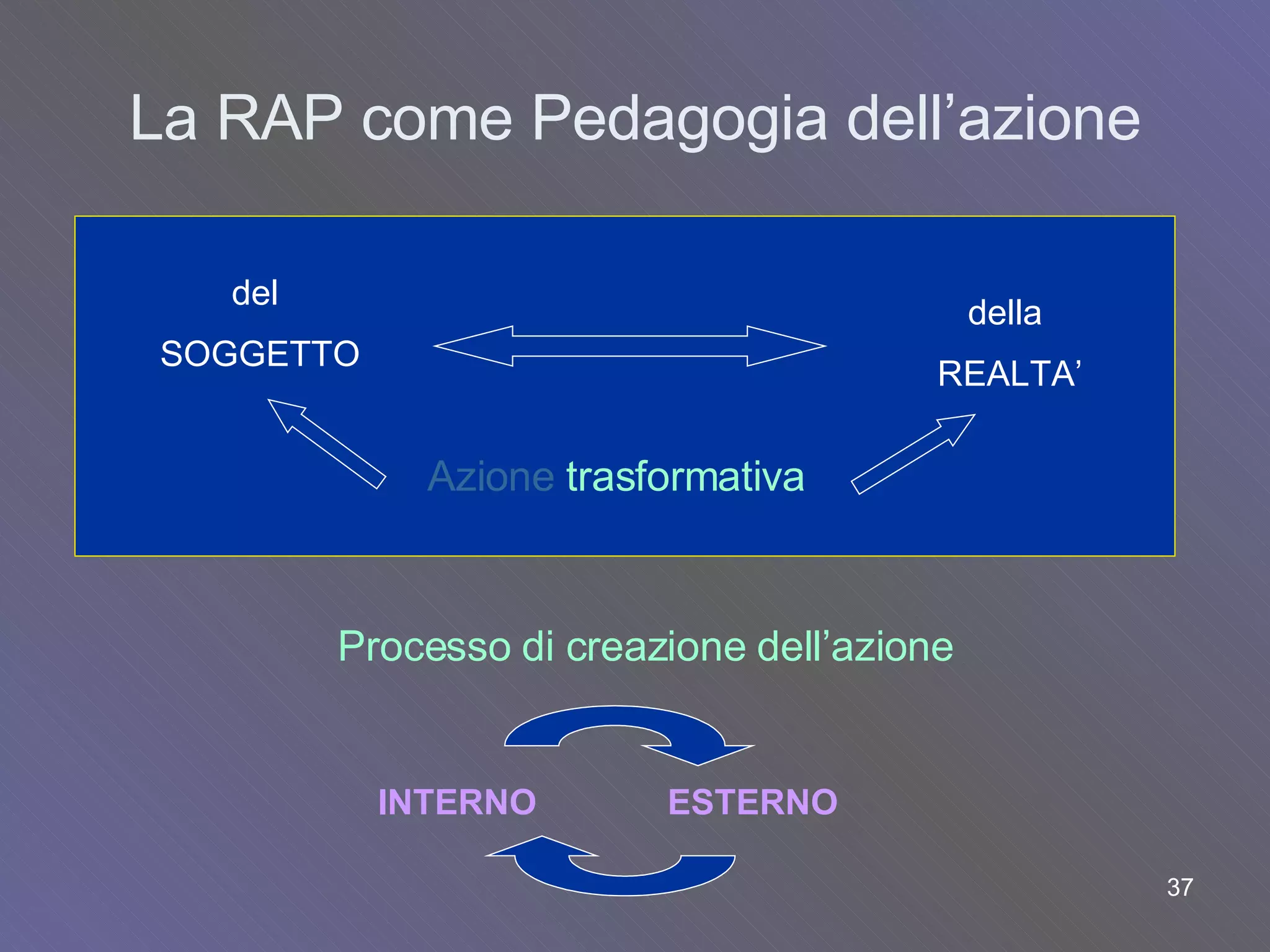 La RAP come Pedagogia dell’azione

del

SOGGETTO

della

REALTA’

Azione trasformativa

Processo di creazione dell’azione

INTERNO

ESTERNO

37